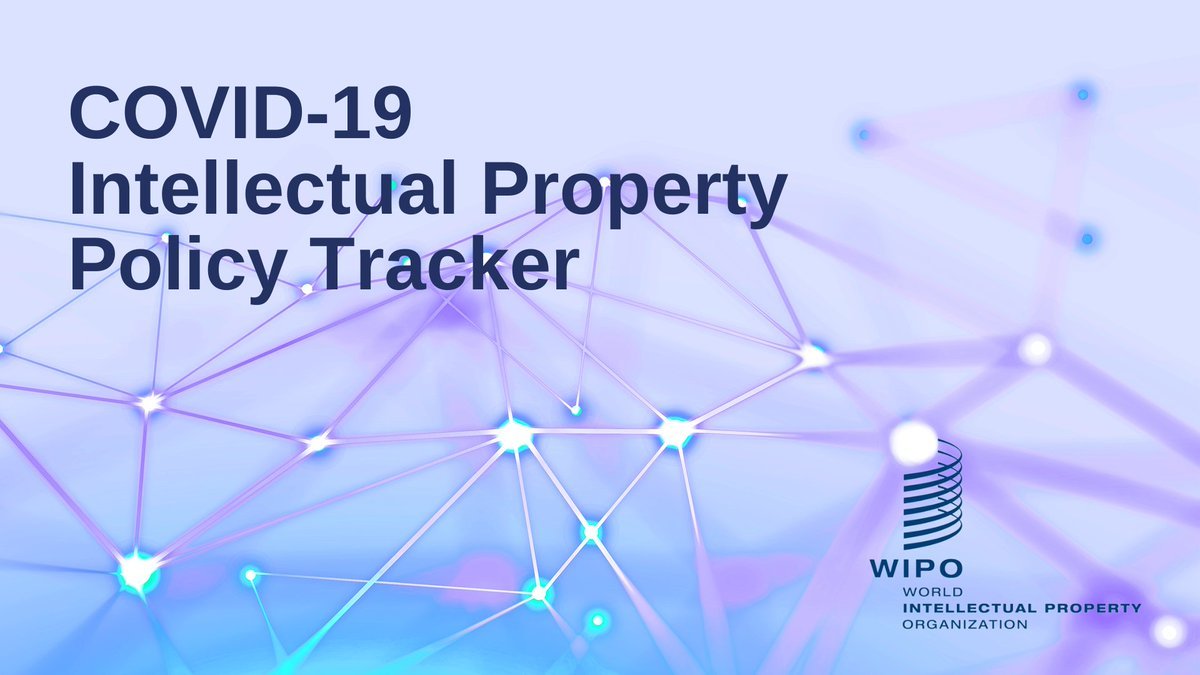 COVID-19
Intellectual Property
Policy Tracker

WIPO
WORLD
INTELLECTUAL PROPERTY
ORGANIZATION